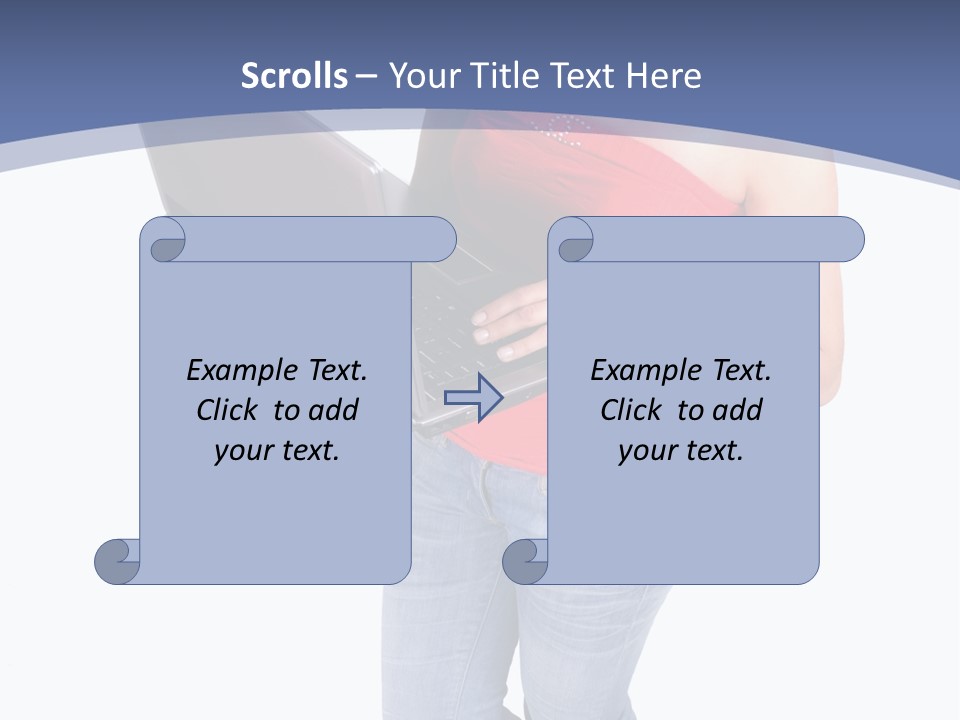 Scrolls – Your Title Text Here

Example Text. Click to add your text.

Example Text. Click to add your text.